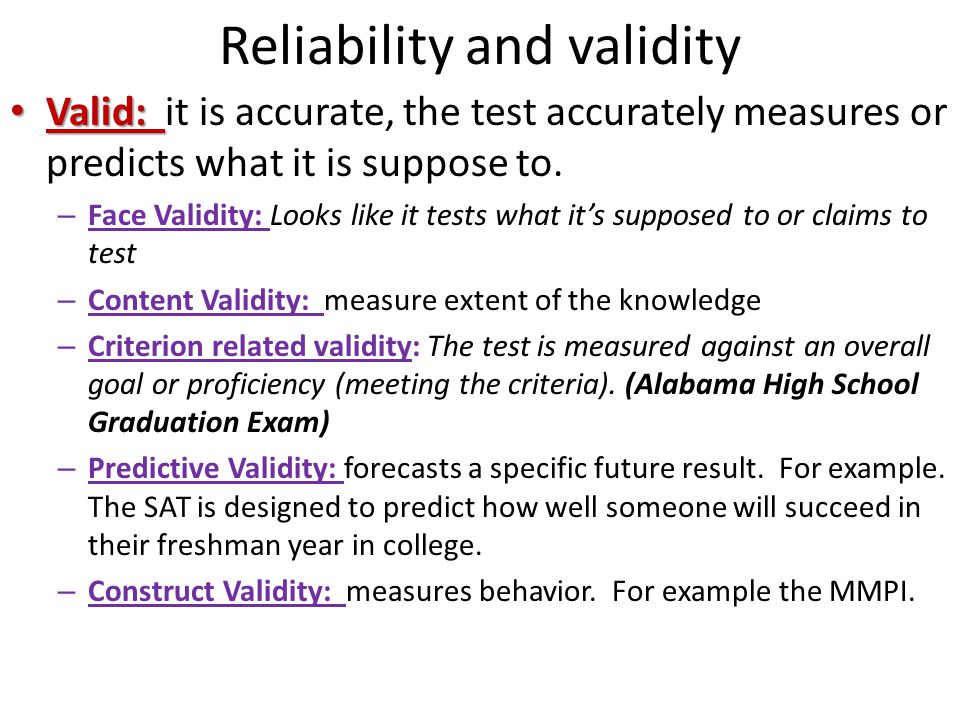 Reliability and validity

• Valid: it is accurate, the test accurately measures or predicts what it is suppose to.

– Face Validity: Looks like it tests what it's supposed to or claims to test

– Content Validity: measure extent of the knowledge

– Criterion related validity: The test is measured against an overall goal or proficiency (meeting the criteria). (Alabama High School Graduation Exam)

– Predictive Validity: forecasts a specific future result. For example. The SAT is designed to predict how well someone will succeed in their freshman year in college.

– Construct Validity: measures behavior. For example the MMPI.